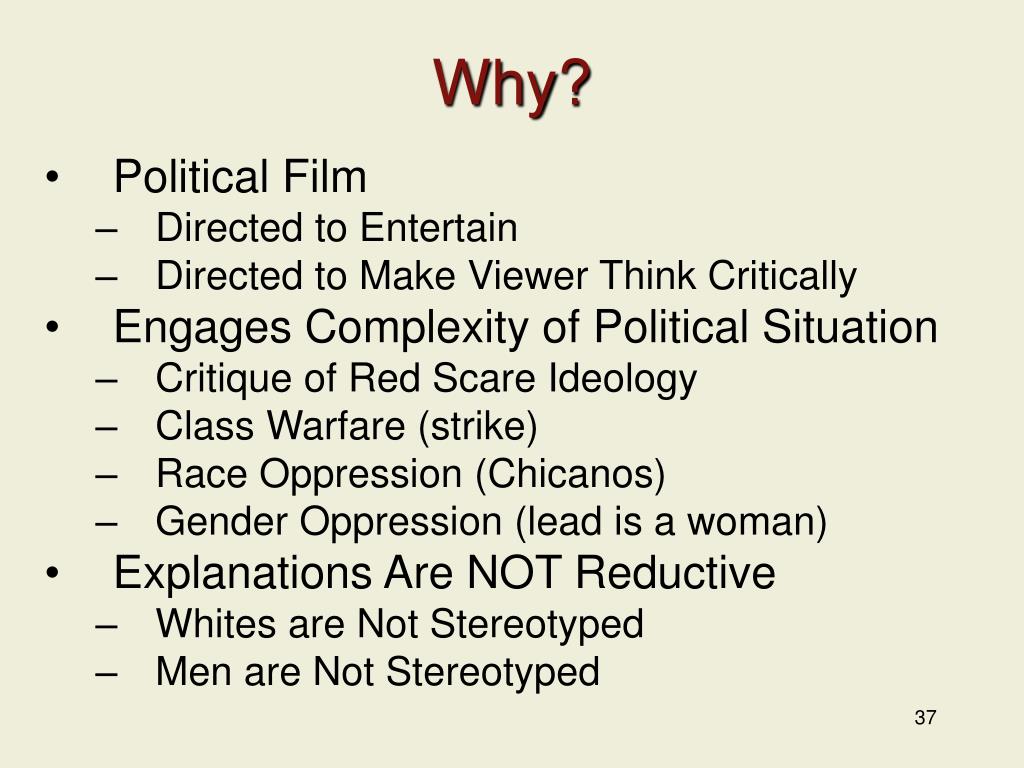 Why?

• Political Film
– Directed to Entertain
– Directed to Make Viewer Think Critically
• Engages Complexity of Political Situation
– Critique of Red Scare Ideology
– Class Warfare (strike)
– Race Oppression (Chicanos)
– Gender Oppression (lead is a woman)
• Explanations Are NOT Reductive
– Whites are Not Stereotyped
– Men are Not Stereotyped

37